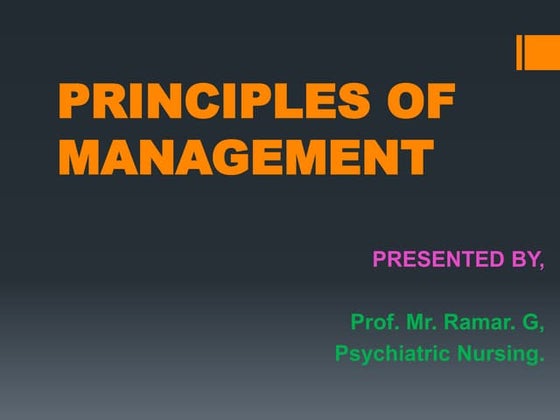 PRINCIPLES OF MANAGEMENT

PRESENTED BY,

Prof. Mr. Ramar. G,
Psychiatric Nursing.